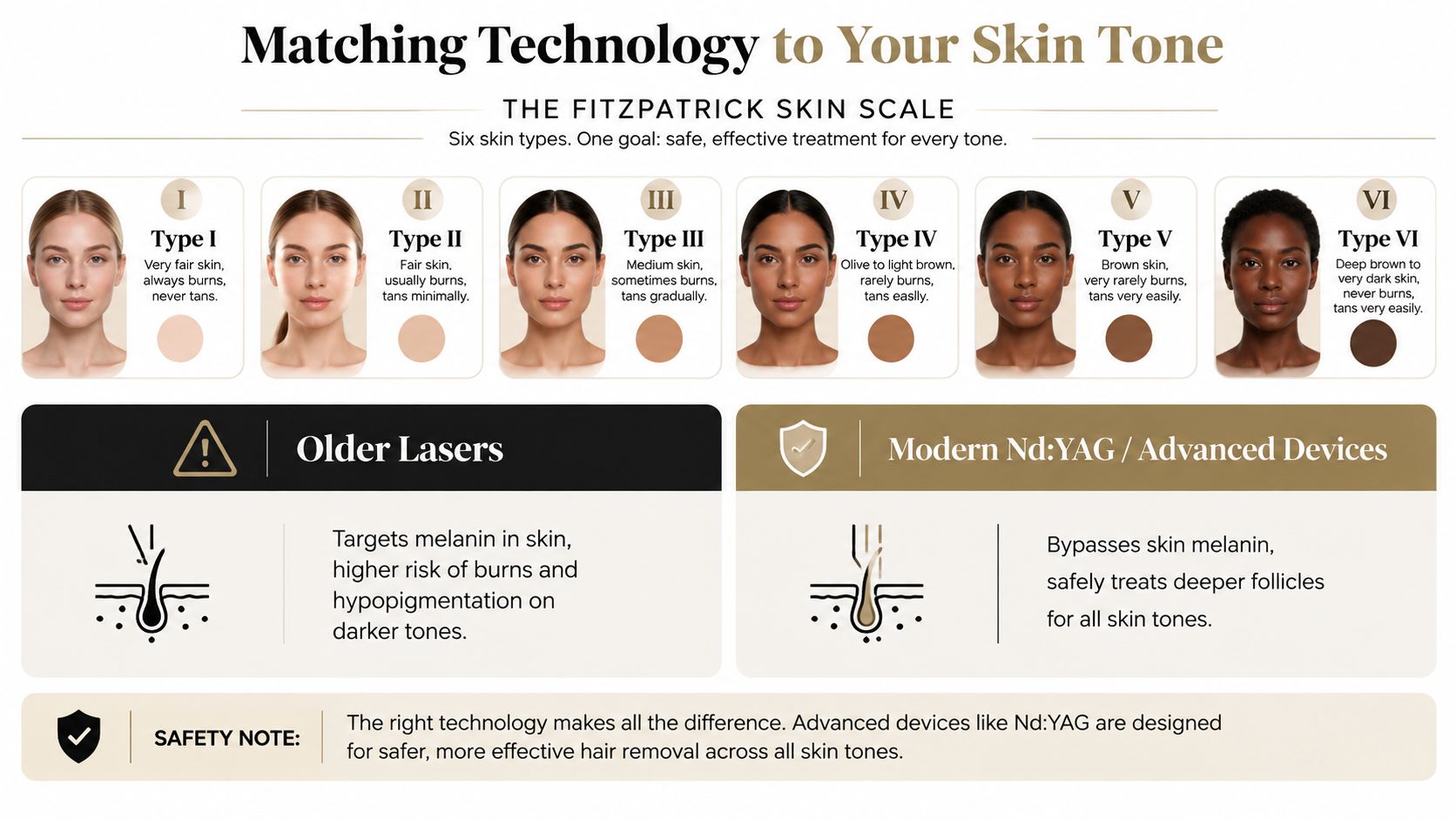 Matching Technology to Your Skin Tone

THE FITZPATRICK SKIN SCALE

Six skin types. One goal: safe, effective treatment for every tone.

I
Type I
Very fair skin, always burns, never tans.

II
Type II
Fair skin, usually burns, tans minimally.

III
Type III
Medium skin, sometimes burns, tans gradually.

IV
Type IV
Olive to light brown, rarely burns, tans easily.

V
Type V
Brown skin, very rarely burns, tans very easily.

VI
Type VI
Deep brown to very dark skin, never burns, tans very easily.

Older Lasers

Targets melanin in skin, higher risk of burns and hypopigmentation on darker tones.

Modern Nd:YAG / Advanced Devices

Bypasses skin melanin, safely treats deeper follicles for all skin tones.

SAFETY NOTE:

The right technology makes all the difference. Advanced devices like Nd:YAG are designed for safer, more effective hair removal across all skin tones.